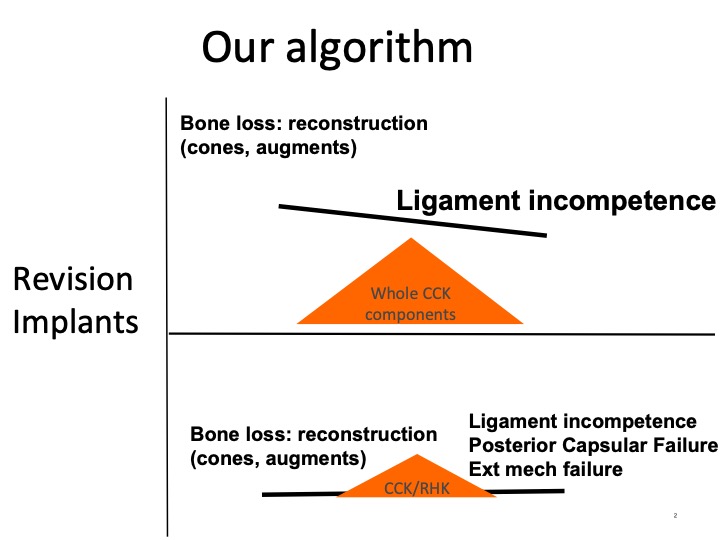 Our algorithm

Revision Implants

Bone loss: reconstruction (cones, augments)

Ligament incompetence

Whole CCK components

Bone loss: reconstruction (cones, augments)

Ligament incompetence
Posterior Capsular Failure
Ext mech failure

CCK/RHK

2